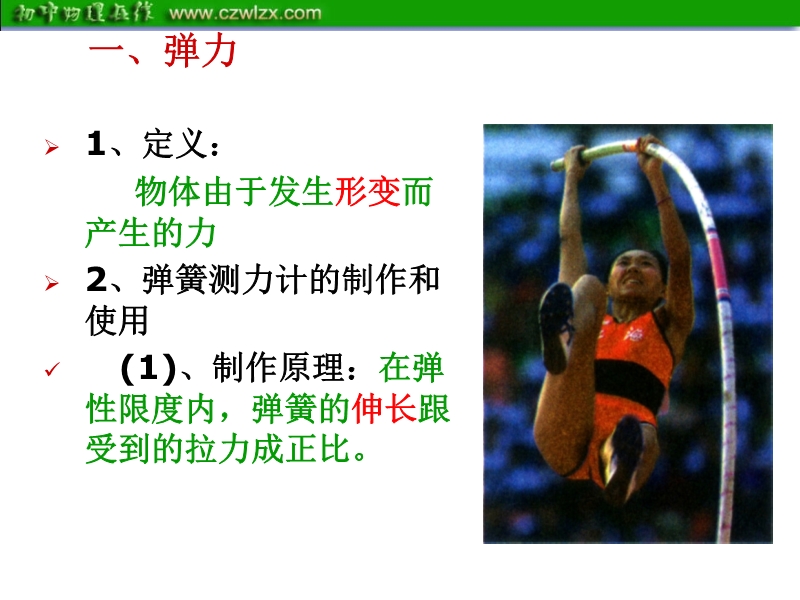 初中物理在线 www.czwlzx.com

一、弹力

1、定义：

物体由于发生形变而产生的力

2、弹簧测力计的制作和使用

(1)、制作原理：在弹性限度内，弹簧的伸长跟受到的拉力成正比。